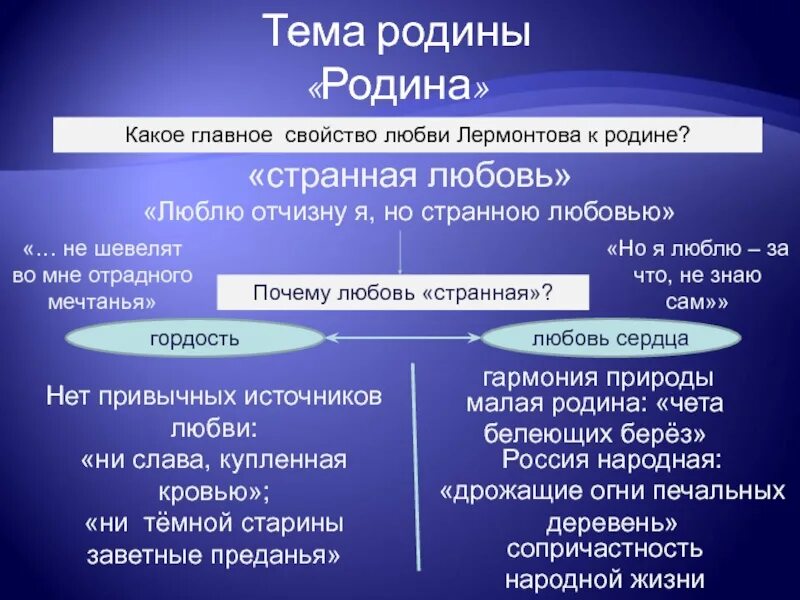 Тема родины
«Родина»

Какое главное свойство любви Лермонтова к родине?

«странная любовь»
«Люблю отчизну я, но странною любовью»

«… не шевелят во мне отрадного мечтанья»

Почему любовь «странная»?

«Но я люблю – за что, не знаю сам»»

гордость

любовь сердца

Нет привычных источников любви:
«ни слава, купленная кровью»;
«ни тёмной старины заветные преданья»

гармония природы
малая родина: «чета белеющих берёз»
Россия народная:
«дрожащие огни печальных деревень»
сопричастность народной жизни